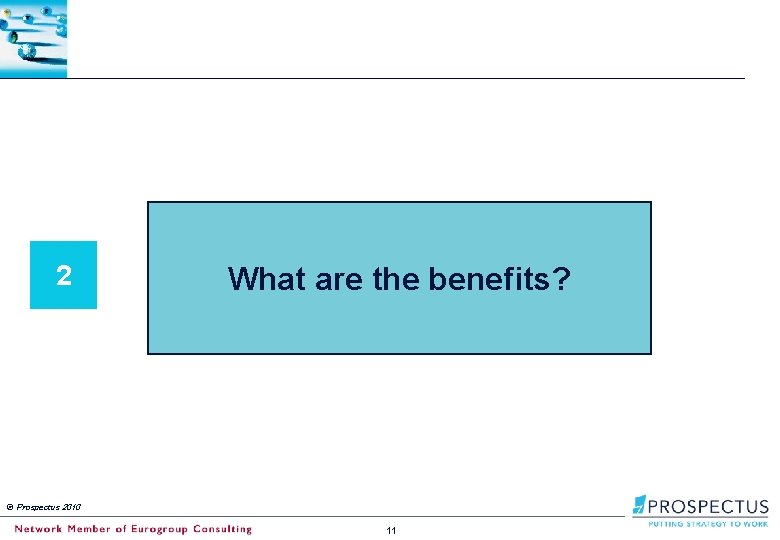 2

What are the benefits?

© Prospectus 2010

Network Member of Eurogroup Consulting

11

PROSPECTUS
PUTTING STRATEGY TO WORK